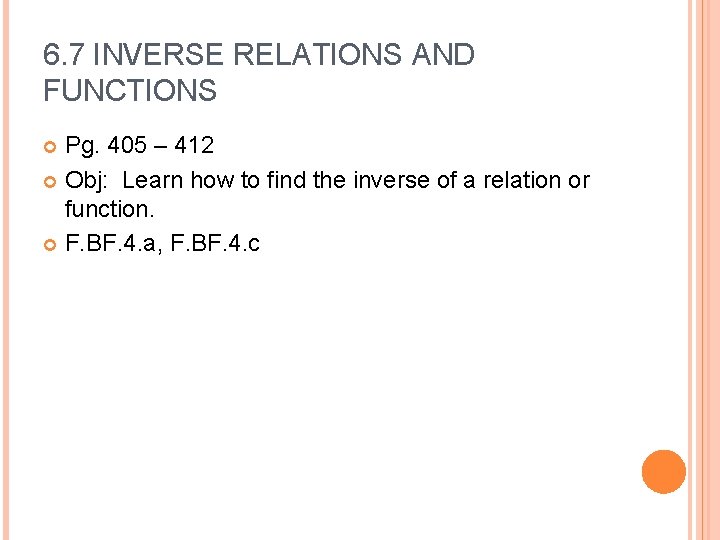 6.7 INVERSE RELATIONS AND FUNCTIONS

Pg. 405 – 412

Obj: Learn how to find the inverse of a relation or function.

F.BF.4.a, F.BF.4.c